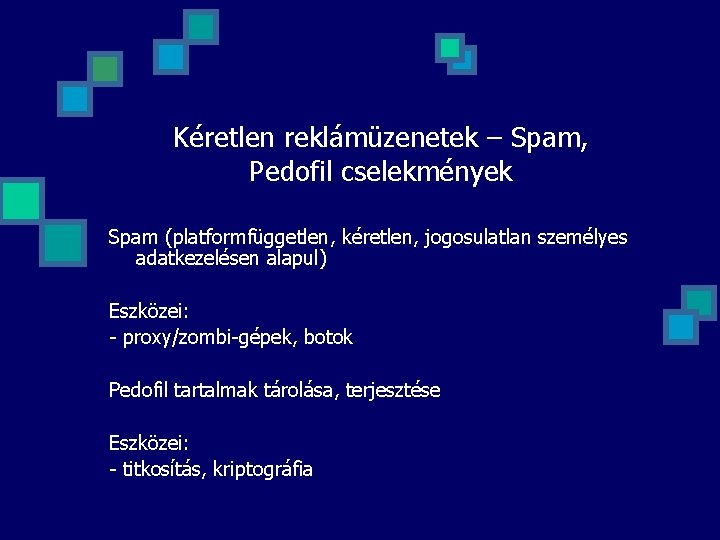 Kéretlen reklámüzenetek – Spam,
Pedofil cselekmények

Spam (platformfüggetlen, kéretlen, jogosulatlan személyes adatkezelésen alapul)

Eszközei:
- proxy/zombi-gépek, botok

Pedofil tartalmak tárolása, terjesztése

Eszközei:
- titkosítás, kriptográfia